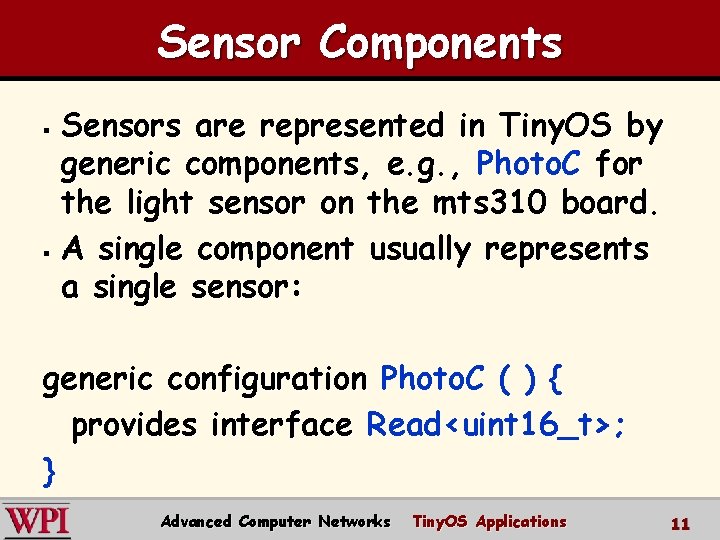 Sensor Components

▪ Sensors are represented in TinyOS by generic components, e.g., PhotoC for the light sensor on the mts310 board.

▪ A single component usually represents a single sensor:

generic configuration PhotoC ( ) {
  provides interface Read<uint16_t>;
}

WPI Advanced Computer Networks TinyOS Applications 11